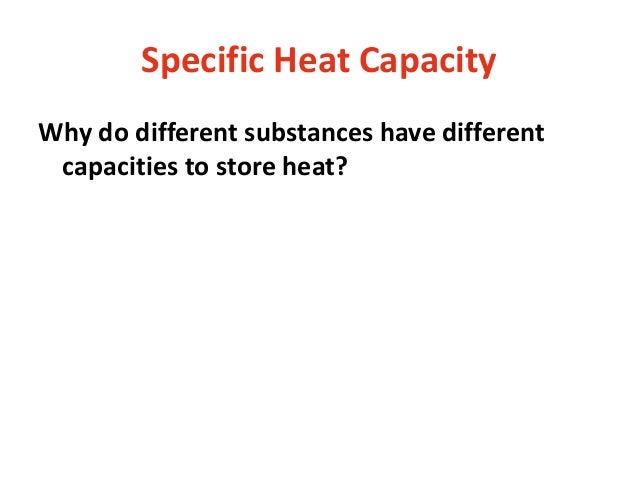 Specific Heat Capacity

Why do different substances have different capacities to store heat?